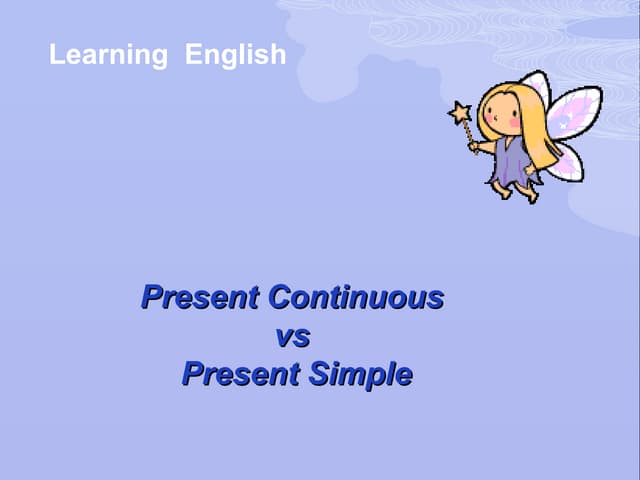 Learning English

Present Continuous
vs
Present Simple